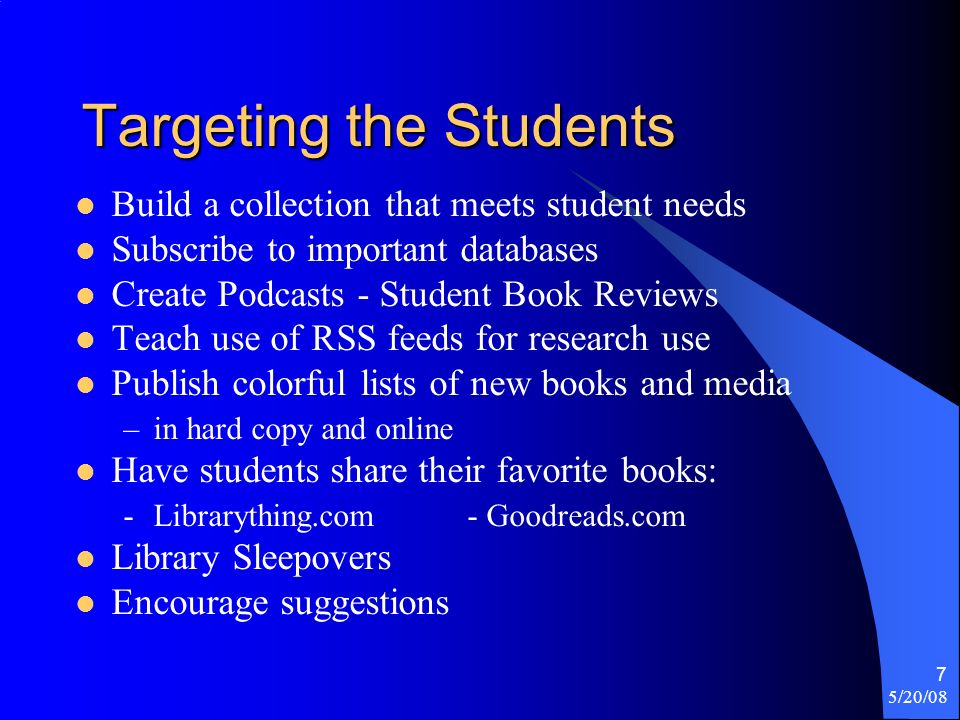 Targeting the Students

- Build a collection that meets student needs
- Subscribe to important databases
- Create Podcasts - Student Book Reviews
- Teach use of RSS feeds for research use
- Publish colorful lists of new books and media
  – in hard copy and online
- Have students share their favorite books:
  - Librarything.com - Goodreads.com
- Library Sleepovers
- Encourage suggestions

7
5/20/08